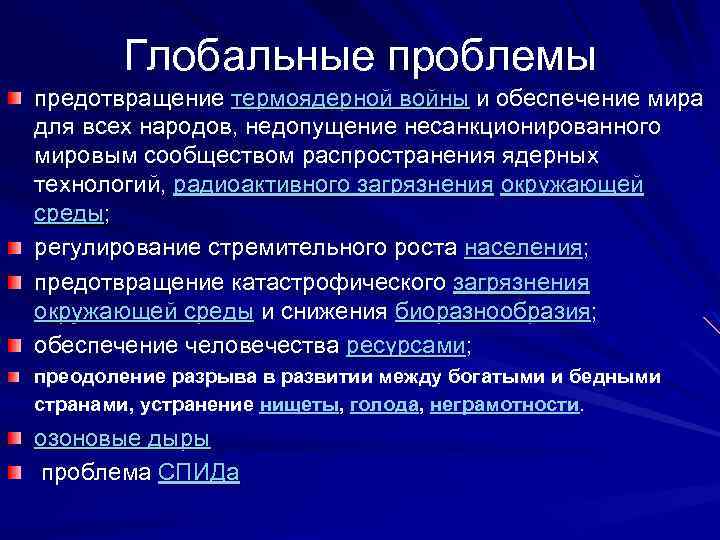 Глобальные проблемы

предотвращение термоядерной войны и обеспечение мира для всех народов, недопущение несанкционированного мировым сообществом распространения ядерных технологий, радиоактивного загрязнения окружающей среды;

регулирование стремительного роста населения;

предотвращение катастрофического загрязнения окружающей среды и снижения биоразнообразия;

обеспечение человечества ресурсами;

преодоление разрыва в развитии между богатыми и бедными странами, устранение нищеты, голода, неграмотности.

озоновые дыры

проблема СПИДа